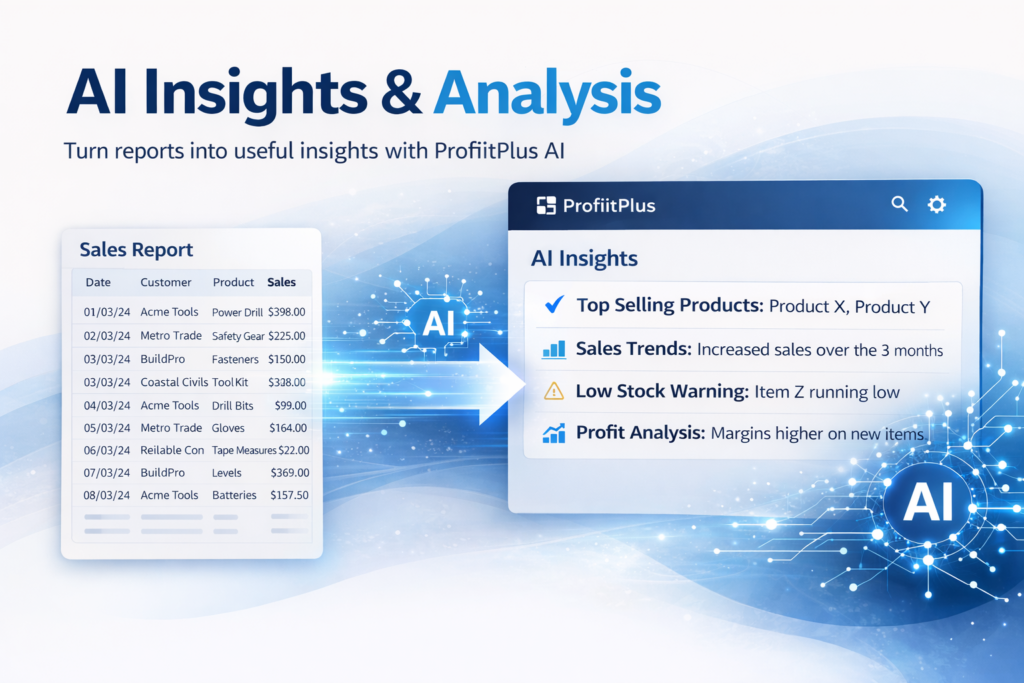 AI Insights & Analysis

Turn reports into useful insights with ProfiitPlus AI

Sales Report

| Date | Customer | Product | Sales |
|---|---|---|---|
| 01/03/24 | Acme Tools | Power Drill | $398.00 |
| 02/03/24 | Metro Trade | Safety Gear | $225.00 |
| 03/03/24 | BuildPro | Fasteners | $150.00 |
| 03/03/24 | Coastal Civils | Tool Kit | $338.00 |
| 04/03/24 | Acme Tools | Drill Bits | $99.00 |
| 05/03/24 | Metro Trade | Gloves | $164.00 |
| 06/03/24 | Reilable Con | Tape Measures | $22.00 |
| 07/03/24 | BuildPro | Levels | $369.00 |
| 08/03/24 | Acme Tools | Batteries | $157.50 |

AI

ProfiitPlus

AI Insights

Top Selling Products: Product X, Product Y

Sales Trends: Increased sales over the 3 months

Low Stock Warning: Item Z running low

Profit Analysis: Margins higher on new items.

AI